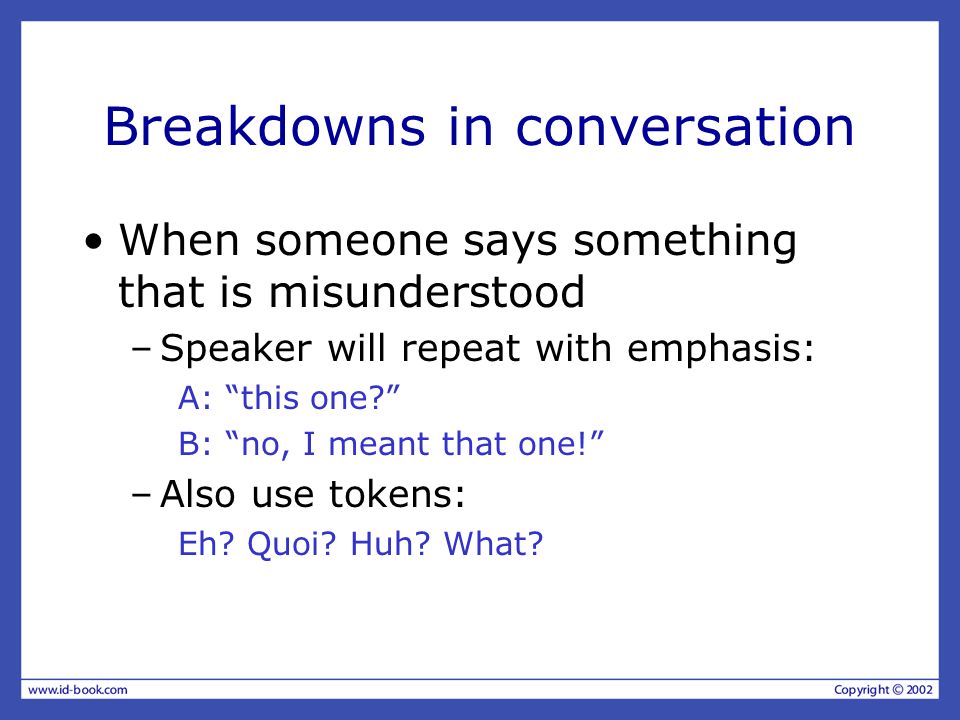 Breakdowns in conversation

• When someone says something that is misunderstood

– Speaker will repeat with emphasis:

A: “this one?”

B: “no, I meant that one!”

– Also use tokens:

Eh? Quoi? Huh? What?

www.id-book.com

Copyright © 2002